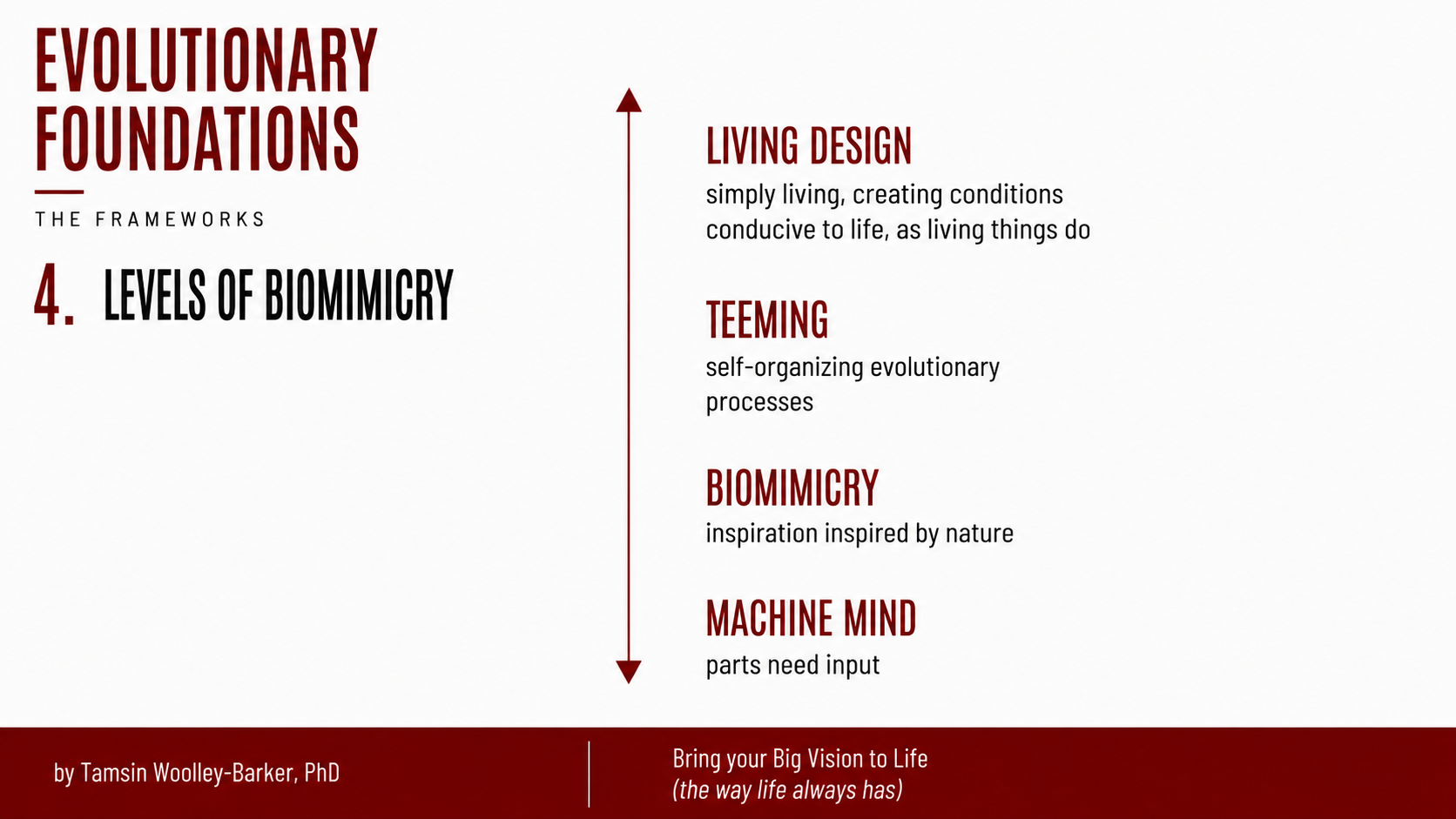 EVOLUTIONARY FOUNDATIONS

THE FRAMEWORKS

4. LEVELS OF BIOMIMICRY

LIVING DESIGN
simply living, creating conditions conducive to life, as living things do

TEEMING
self-organizing evolutionary processes

BIOMIMICRY
inspiration inspired by nature

MACHINE MIND
parts need input

by Tamsin Woolley-Barker, PhD

Bring your Big Vision to Life
(the way life always has)